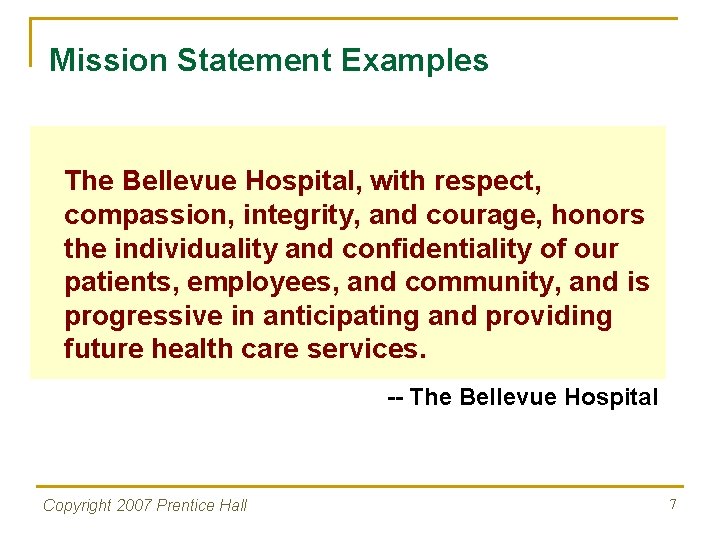 Mission Statement Examples

The Bellevue Hospital, with respect, compassion, integrity, and courage, honors the individuality and confidentiality of our patients, employees, and community, and is progressive in anticipating and providing future health care services.

-- The Bellevue Hospital

Copyright 2007 Prentice Hall

7